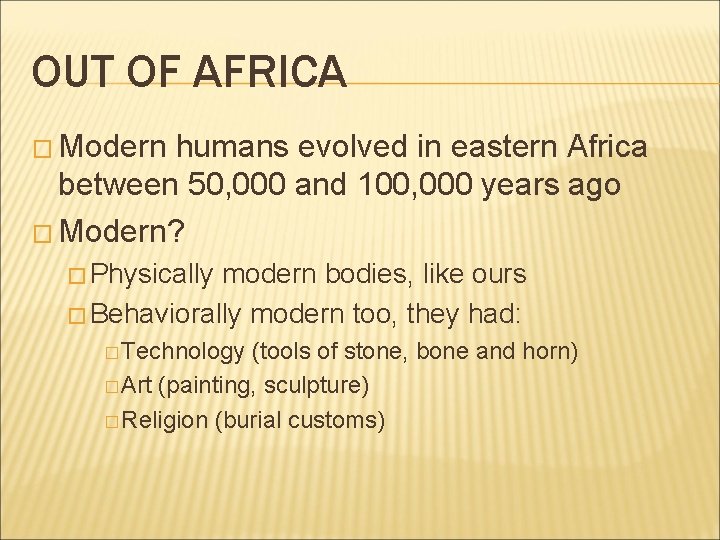 OUT OF AFRICA

□ Modern humans evolved in eastern Africa between 50,000 and 100,000 years ago

□ Modern?

□ Physically modern bodies, like ours

□ Behaviorally modern too, they had:

□ Technology (tools of stone, bone and horn)

□ Art (painting, sculpture)

□ Religion (burial customs)